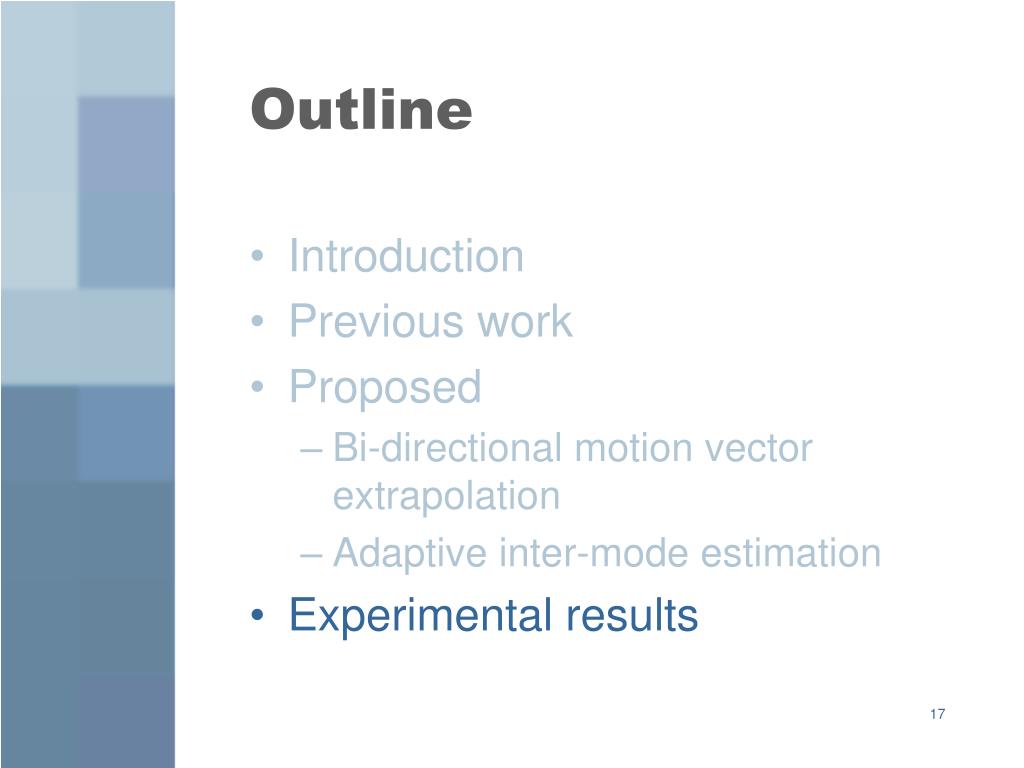 Outline

• Introduction
• Previous work
• Proposed
– Bi-directional motion vector extrapolation
– Adaptive inter-mode estimation
• Experimental results

17